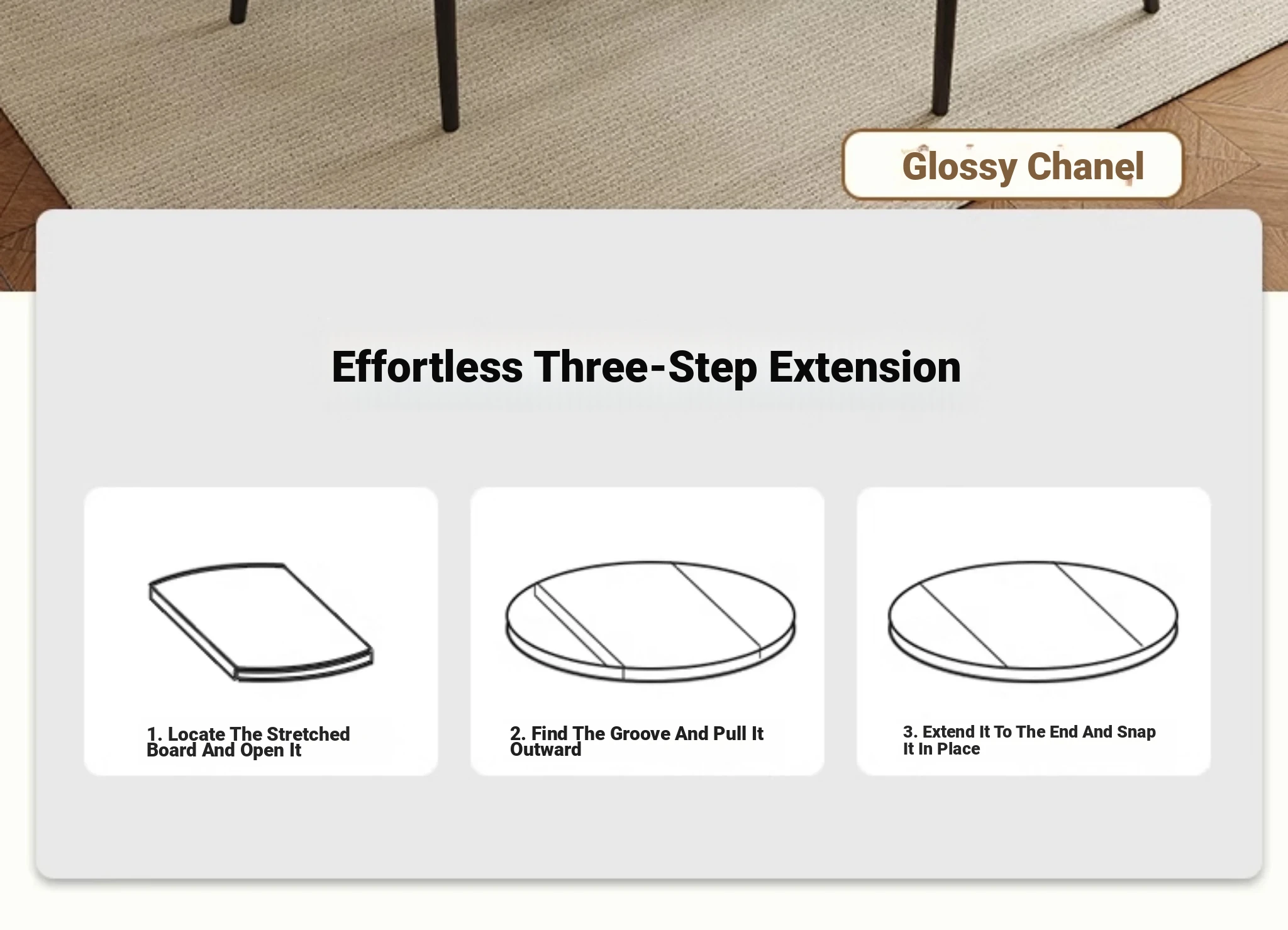 Glossy Chanel

Effortless Three-Step Extension

1. Locate The Stretched Board And Open It

2. Find The Groove And Pull It Outward

3. Extend It To The End And Snap It In Place